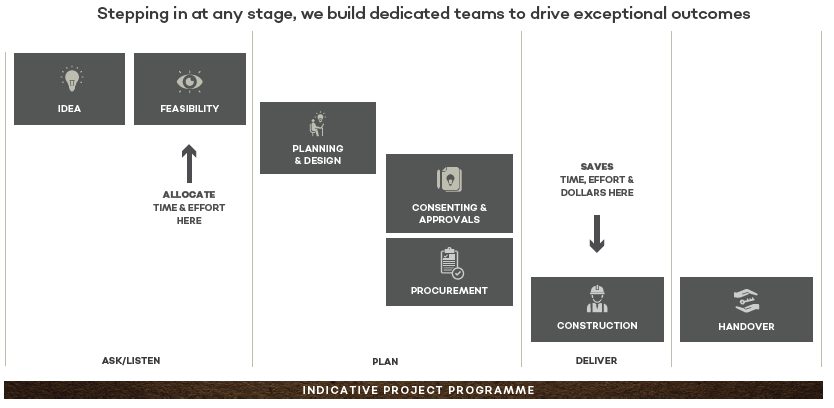 Stepping in at any stage, we build dedicated teams to drive exceptional outcomes

IDEA

FEASIBILITY

ALLOCATE TIME & EFFORT HERE

PLANNING & DESIGN

CONSENTING & APPROVALS

PROCUREMENT

SAVES TIME, EFFORT & DOLLARS HERE

CONSTRUCTION

HANDOVER

ASK/LISTEN

PLAN

DELIVER

INDICATIVE PROJECT PROGRAMME